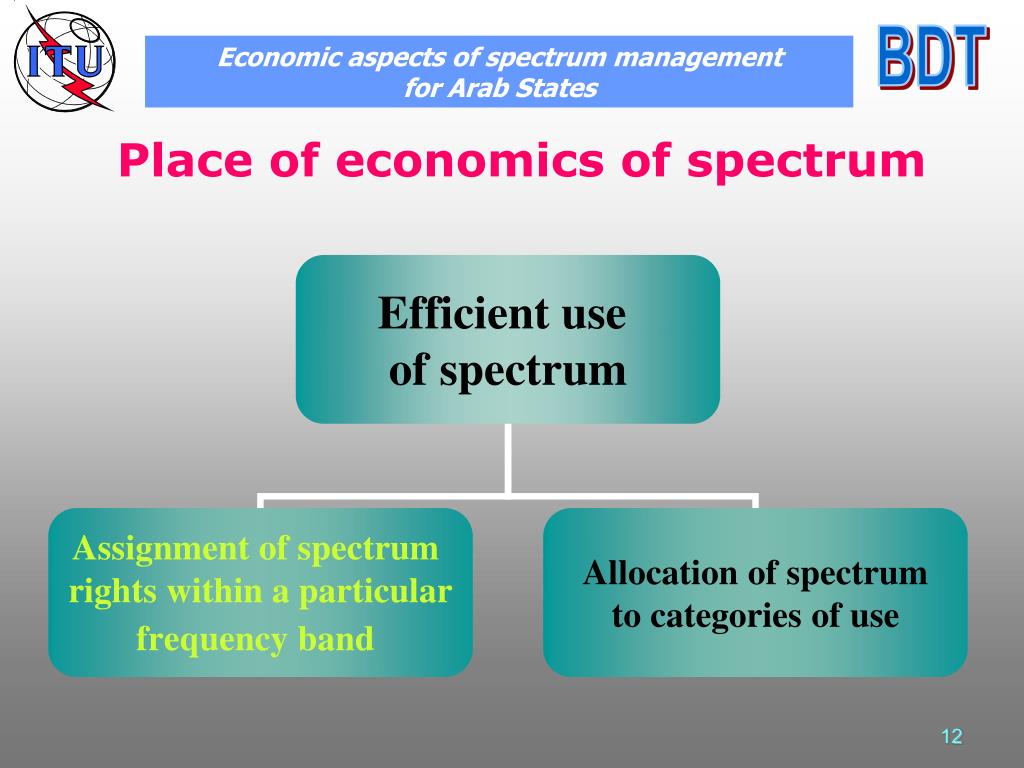 ITU

Economic aspects of spectrum management for Arab States

BDT

Place of economics of spectrum

Efficient use of spectrum

Assignment of spectrum rights within a particular frequency band

Allocation of spectrum to categories of use

12